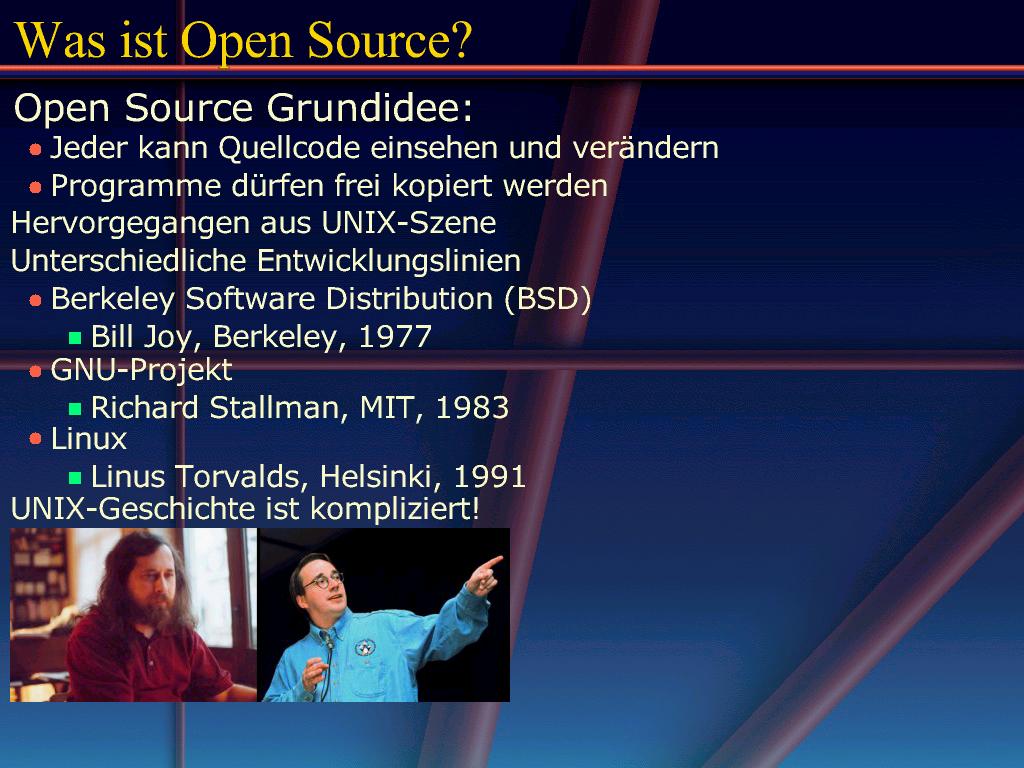 Was ist Open Source?

Open Source Grundidee:

Jeder kann Quellcode einsehen und verändern

Programme dürfen frei kopiert werden

Hervorgegangen aus UNIX-Szene

Unterschiedliche Entwicklungslinien

Berkeley Software Distribution (BSD)

Bill Joy, Berkeley, 1977

GNU-Projekt

Richard Stallman, MIT, 1983

Linux

Linus Torvalds, Helsinki, 1991

UNIX-Geschichte ist kompliziert!